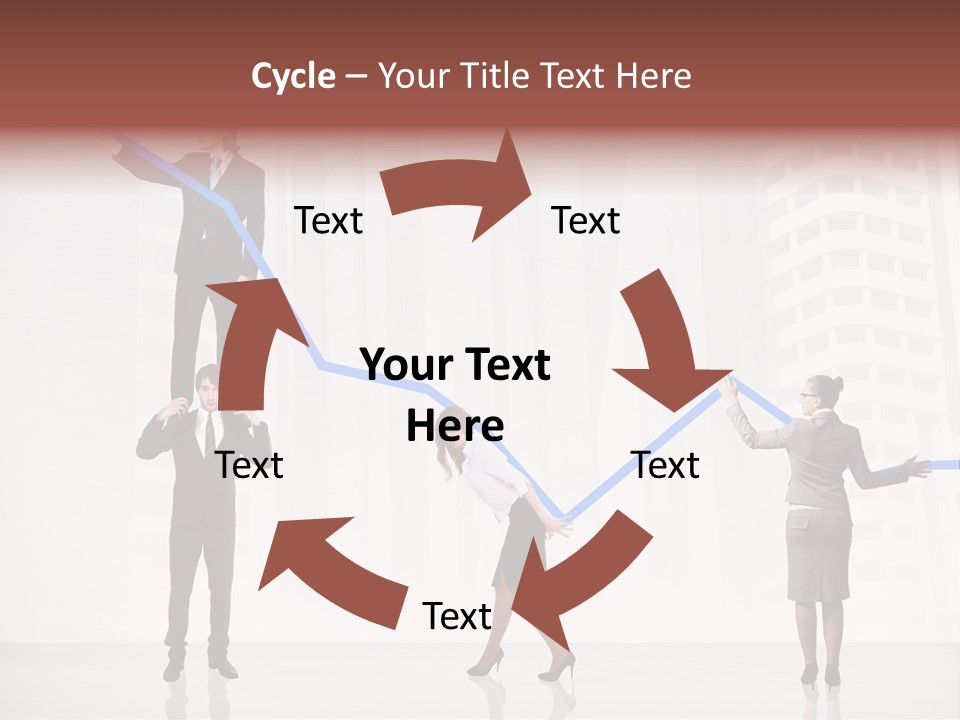 Cycle – Your Title Text Here

Text

Text

Your Text Here

Text

Text

Text